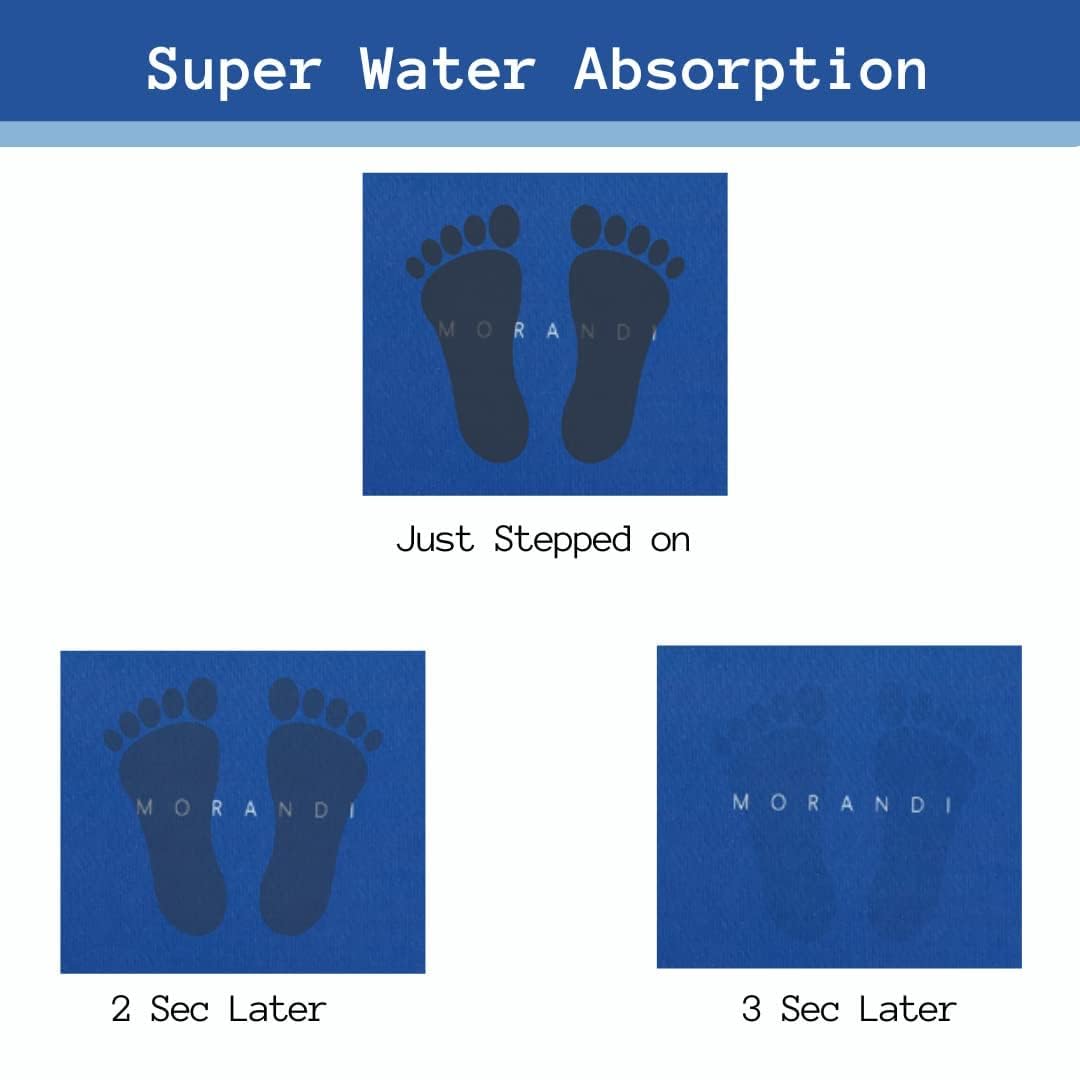 Super Water Absorption

MORANDI

Just Stepped on

MORANDI

2 Sec Later

MORANDI

3 Sec Later